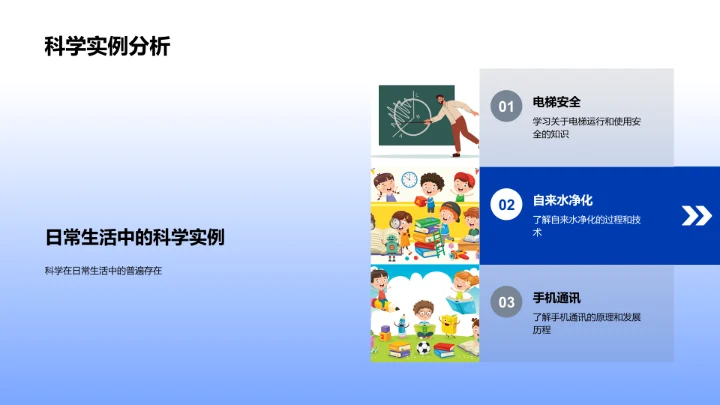 科学实例分析

日常生活中的科学实例

科学在日常生活中的普遍存在

01 电梯安全

学习关于电梯运行和使用安全的知识

02 自来水净化

了解自来水净化的过程和技术

03 手机通讯

了解手机通讯的原理和发展历程